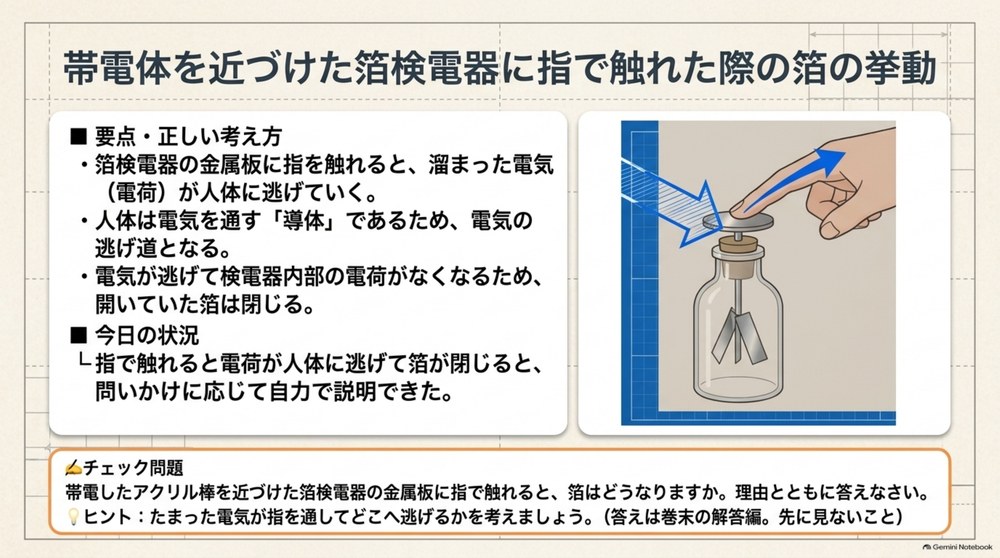 帯電体を近づけた箔検電器に指で触れた際の箔の挙動

■ 要点・正しい考え方
・箔検電器の金属板に指を触れると、溜まった電気（電荷）が人体に逃げていく。
・人体は電気を通す「導体」であるため、電気の逃げ道となる。
・電気が逃げて検電器内部の電荷がなくなるため、開いていた箔は閉じる。

■ 今日の状況
└ 指で触れると電荷が人体に逃げて箔が閉じると、問いかけに応じて自力で説明できた。

✍チェック問題
帯電したアクリル棒を近づけた箔検電器の金属板に指で触れると、箔はどうなりますか。理由とともに答えなさい。
💡ヒント：たまった電気が指を通してどこへ逃げるかを考えましょう。（答えは巻末の解答編。先に見ないこと）

Gemini Notebook